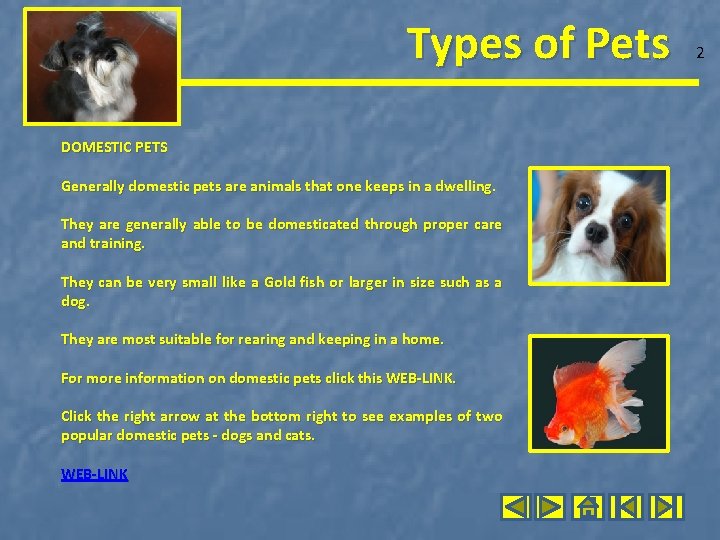 Types of Pets

2

DOMESTIC PETS

Generally domestic pets are animals that one keeps in a dwelling.

They are generally able to be domesticated through proper care and training.

They can be very small like a Gold fish or larger in size such as a dog.

They are most suitable for rearing and keeping in a home.

For more information on domestic pets click this WEB-LINK.

Click the right arrow at the bottom right to see examples of two popular domestic pets - dogs and cats.

WEB-LINK